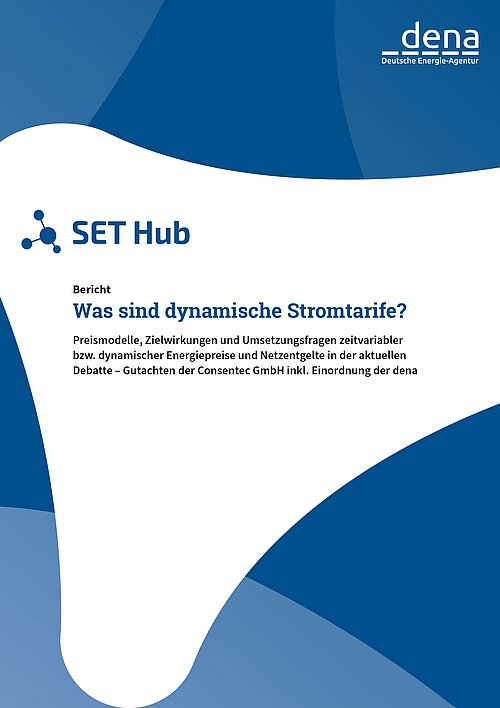 dena
Deutsche Energie-Agentur

SET Hub

Bericht

Was sind dynamische Stromtarife?

Preismodelle, Zielwirkungen und Umsetzungsfragen zeitvariabler bzw. dynamischer Energiepreise und Netzentgelte in der aktuellen Debatte – Gutachten der Consentec GmbH inkl. Einordnung der dena